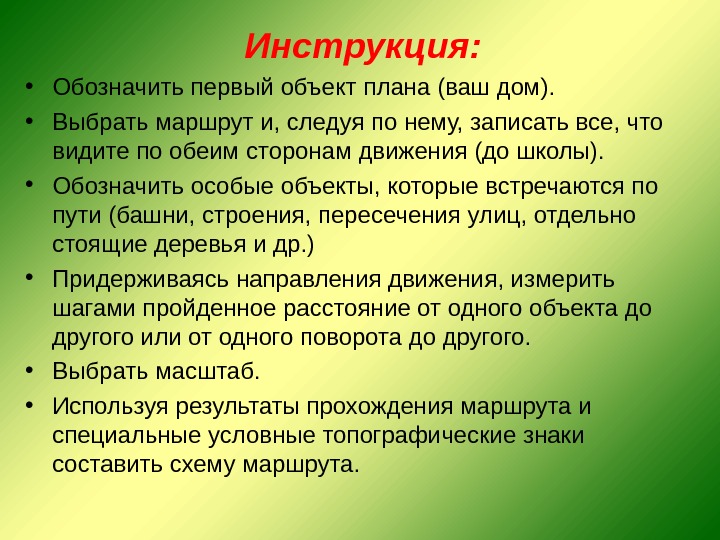 Инструкция:

• Обозначить первый объект плана (ваш дом).

• Выбрать маршрут и, следуя по нему, записать все, что видите по обеим сторонам движения (до школы).

• Обозначить особые объекты, которые встречаются по пути (башни, строения, пересечения улиц, отдельно стоящие деревья и др.)

• Придерживаясь направления движения, измерить шагами пройденное расстояние от одного объекта до другого или от одного поворота до другого.

• Выбрать масштаб.

• Используя результаты прохождения маршрута и специальные условные топографические знаки составить схему маршрута.